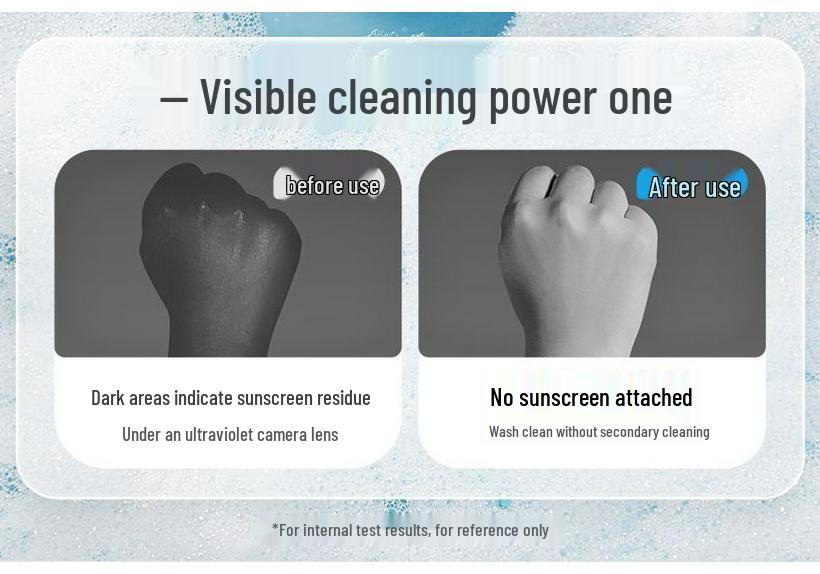 — Visible cleaning power one

before use

Dark areas indicate sunscreen residue

Under an ultraviolet camera lens

After use

No sunscreen attached

Wash clean without secondary cleaning

*For internal test results, for reference only